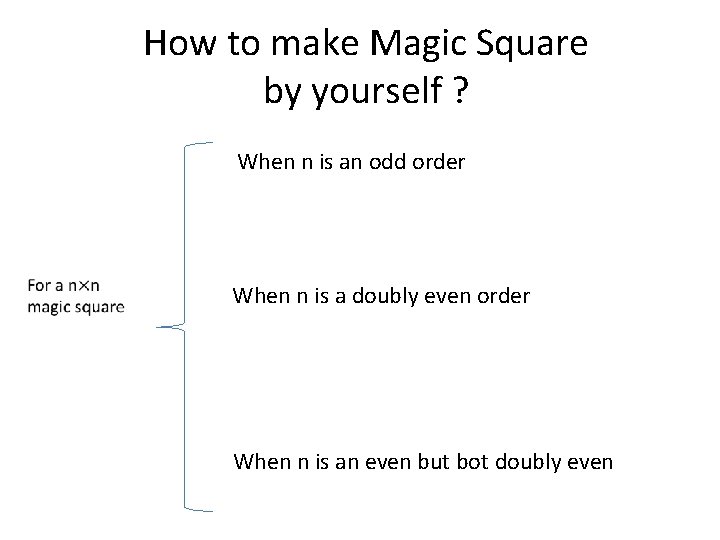 How to make Magic Square by yourself ?

For a n×n magic square

When n is an odd order

When n is a doubly even order

When n is an even but bot doubly even